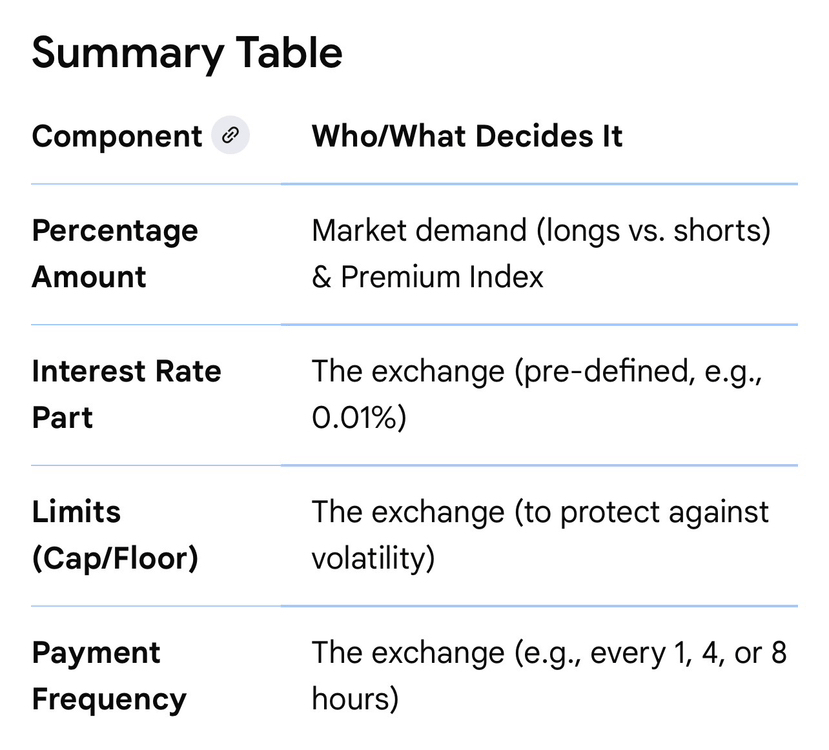 Summary Table

| Component | Who/What Decides It |
|---|---|
| Percentage Amount | Market demand (longs vs. shorts) & Premium Index |
| Interest Rate Part | The exchange (pre-defined, e.g., 0.01%) |
| Limits (Cap/Floor) | The exchange (to protect against volatility) |
| Payment Frequency | The exchange (e.g., every 1, 4, or 8 hours) |